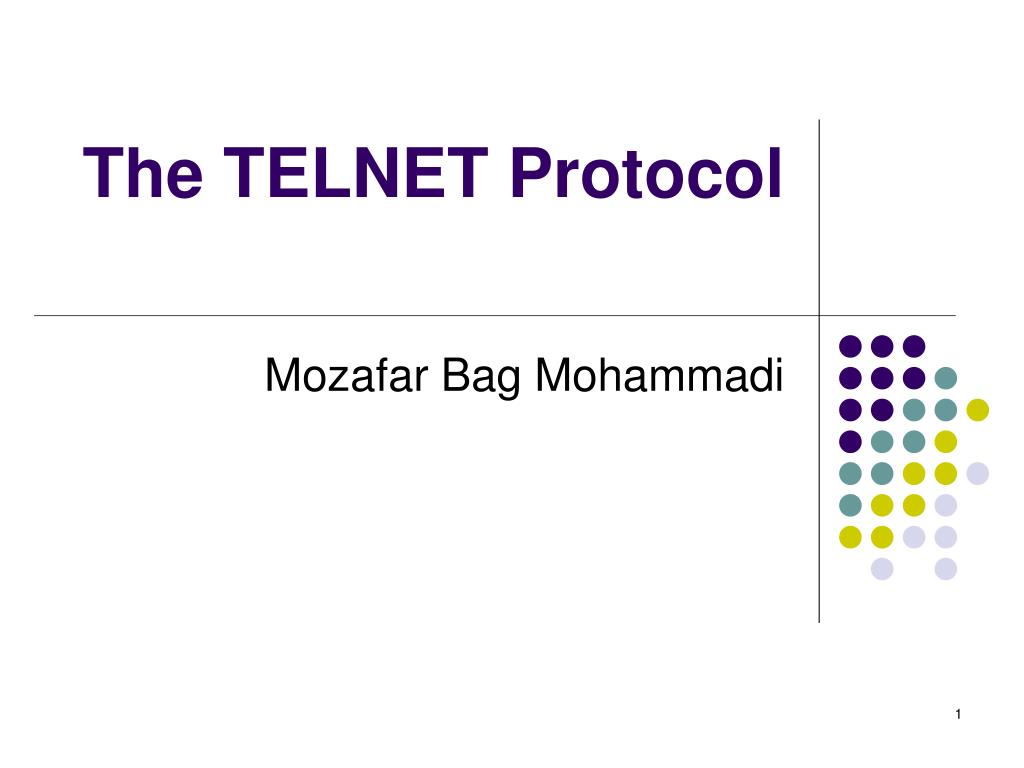 The TELNET Protocol

Mozafar Bag Mohammadi

1